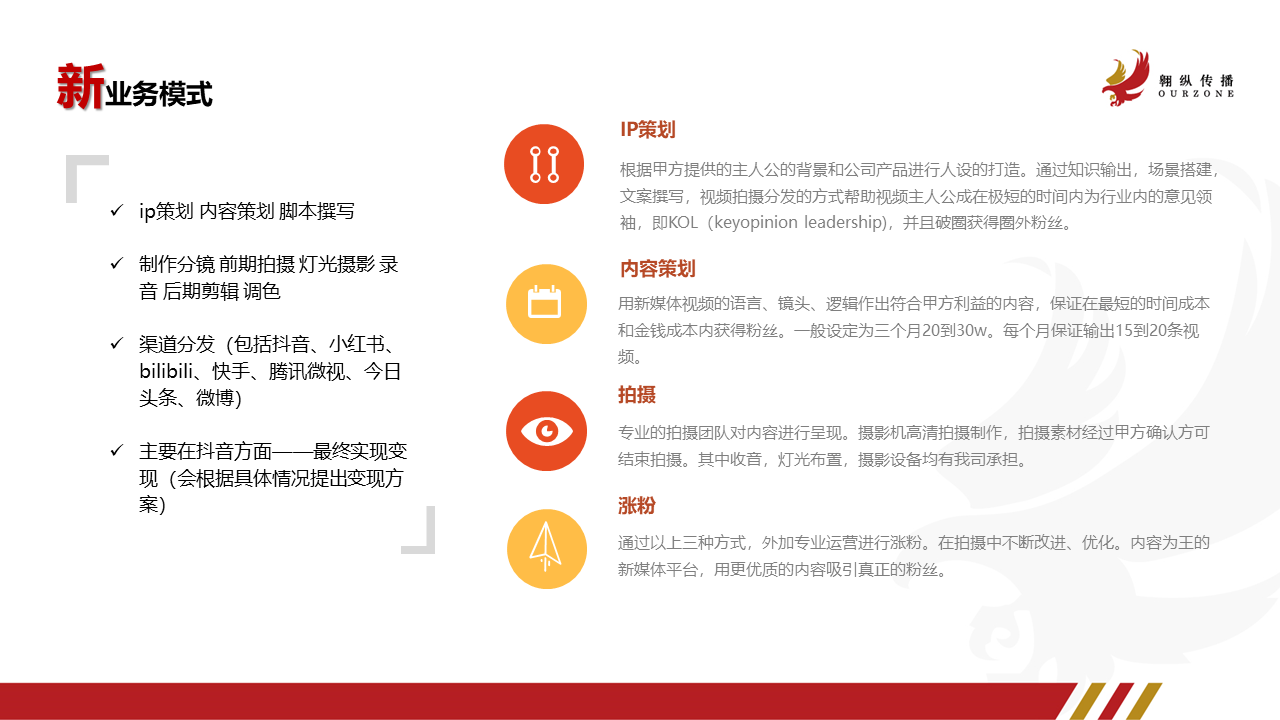 新业务模式

翱纵传播
OURZONE

✓ ip策划 内容策划 脚本撰写

✓ 制作分镜 前期拍摄 灯光摄影 录音 后期剪辑 调色

✓ 渠道分发（包括抖音、小红书、bilibili、快手、腾讯微视、今日头条、微博）

✓ 主要在抖音方面——最终实现变现（会根据具体情况提出变现方案）

IP策划

根据甲方提供的主人公的背景和公司产品进行人设的打造。通过知识输出，场景搭建，文案撰写，视频拍摄分发的方式帮助视频主人公成在极短的时间内为行业内的意见领袖，即KOL（keyopinion leadership），并且破圈获得圈外粉丝。

内容策划

用新媒体视频的语言、镜头、逻辑作出符合甲方利益的内容，保证在最短的时间成本和金钱成本内获得粉丝。一般设定为三个月20到30w。每个月保证输出15到20条视频。

拍摄

专业的拍摄团队对内容进行呈现。摄影机高清拍摄制作，拍摄素材经过甲方确认方可结束拍摄。其中收音，灯光布置，摄影设备均有我司承担。

涨粉

通过以上三种方式，外加专业运营进行涨粉。在拍摄中不断改进、优化。内容为王的新媒体平台，用更优质的内容吸引真正的粉丝。